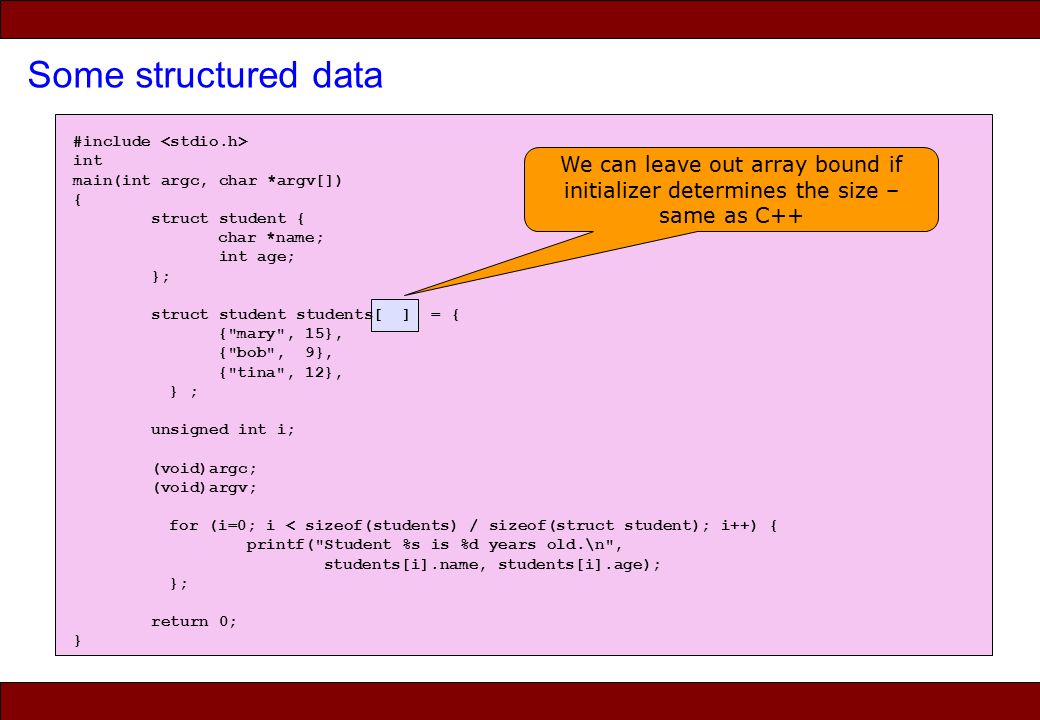 Some structured data

#include <stdio.h>
int
main(int argc, char *argv[])
{
        struct student {
                char *name;
                int age;
        };

        struct student students[ ] = {
                {"mary", 15},
                {"bob",  9},
                {"tina", 12},
          } ;

        unsigned int i;

        (void)argc;
        (void)argv;

          for (i=0; i < sizeof(students) / sizeof(struct student); i++) {
                  printf("Student %s is %d years old.\n",
                          students[i].name, students[i].age);
          };

        return 0;
}

We can leave out array bound if initializer determines the size – same as C++